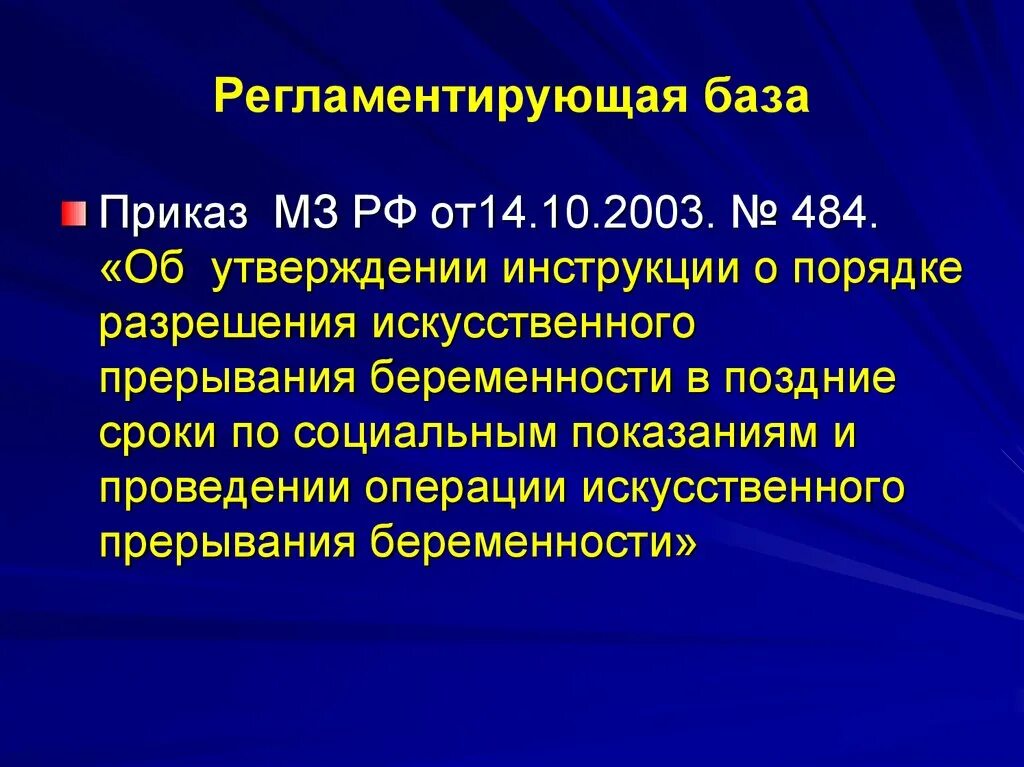 Регламентирующая база

Приказ МЗ РФ от14.10.2003. № 484. «Об утверждении инструкции о порядке разрешения искусственного прерывания беременности в поздние сроки по социальным показаниям и проведении операции искусственного прерывания беременности»